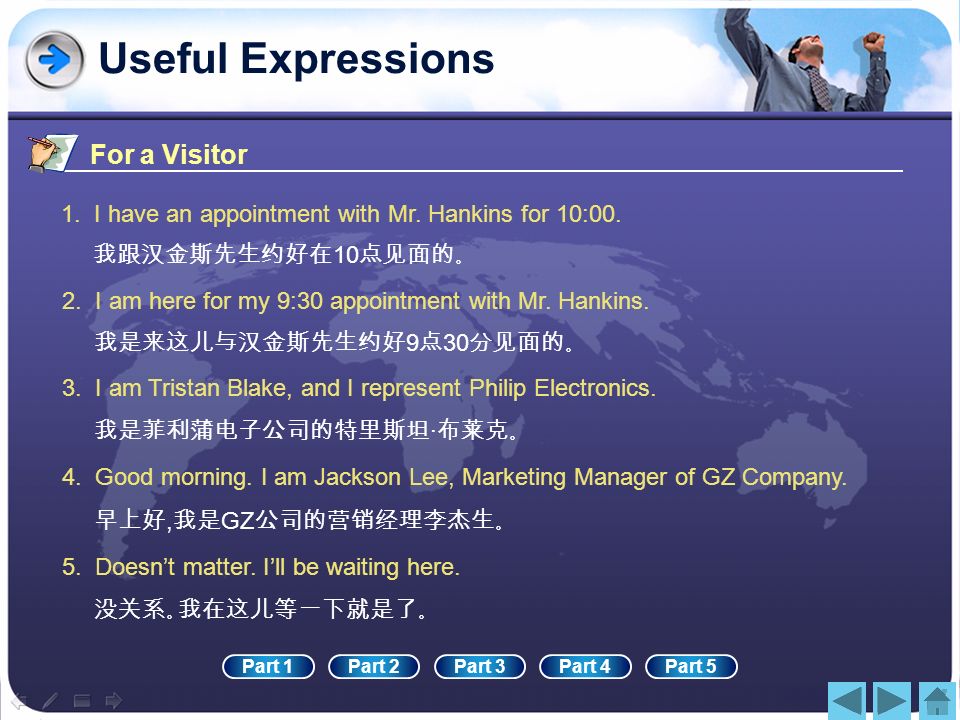 Useful Expressions

For a Visitor

1. I have an appointment with Mr. Hankins for 10:00.
我跟汉金斯先生约好在10点见面的。

2. I am here for my 9:30 appointment with Mr. Hankins.
我是来这儿与汉金斯先生约好9点30分见面的。

3. I am Tristan Blake, and I represent Philip Electronics.
我是菲利蒲电子公司的特里斯坦·布莱克。

4. Good morning. I am Jackson Lee, Marketing Manager of GZ Company.
早上好,我是GZ公司的营销经理李杰生。

5. Doesn't matter. I'll be waiting here.
没关系。我在这儿等一下就是了。

Part 1 Part 2 Part 3 Part 4 Part 5